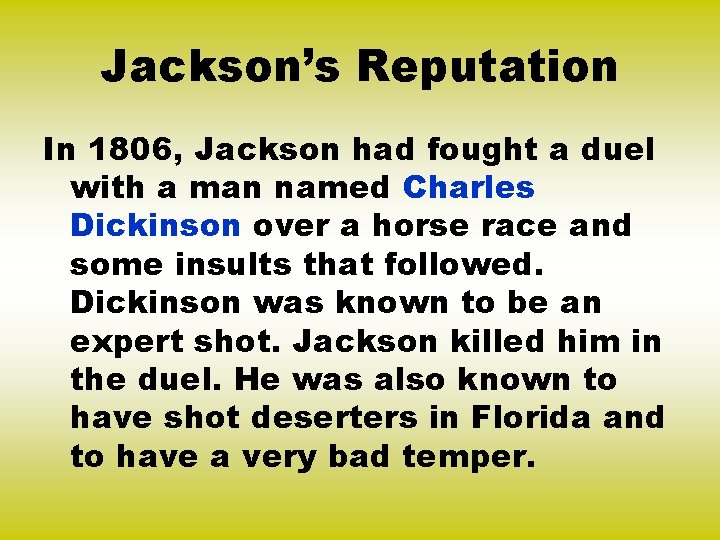 Jackson's Reputation

In 1806, Jackson had fought a duel with a man named Charles Dickinson over a horse race and some insults that followed. Dickinson was known to be an expert shot. Jackson killed him in the duel. He was also known to have shot deserters in Florida and to have a very bad temper.